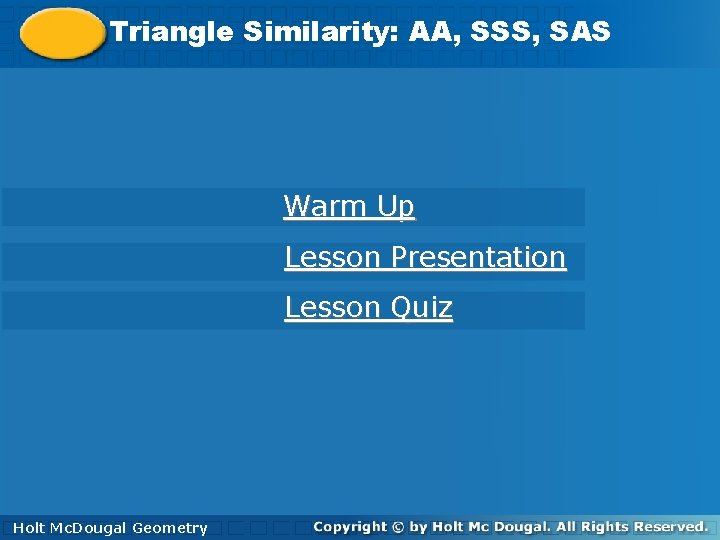 Triangle Similarity: AA, SSS, SAS

Warm Up

Lesson Presentation

Lesson Quiz

Holt McDougal Geometry

Copyright © by Holt Mc Dougal. All Rights Reserved.